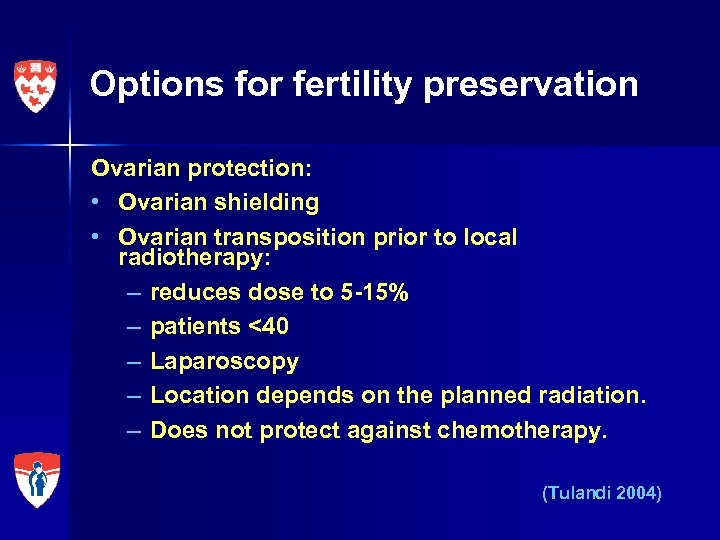 Options for fertility preservation

Ovarian protection:
• Ovarian shielding
• Ovarian transposition prior to local radiotherapy:
– reduces dose to 5-15%
– patients <40
– Laparoscopy
– Location depends on the planned radiation.
– Does not protect against chemotherapy.

(Tulandi 2004)